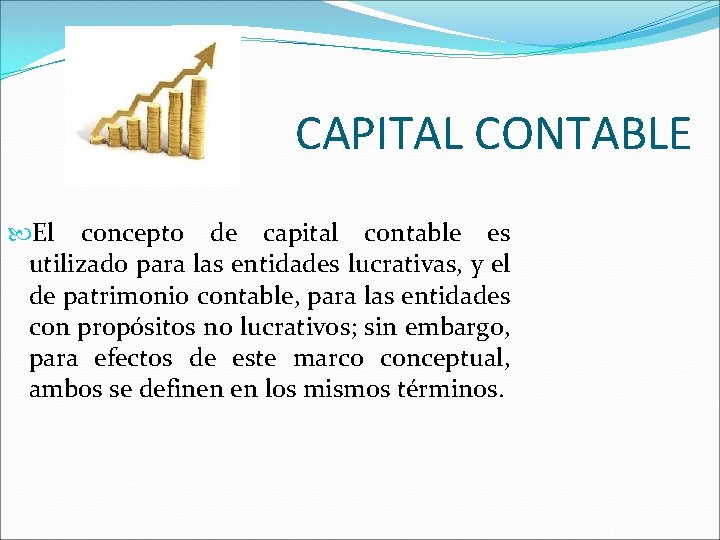 CAPITAL CONTABLE

El concepto de capital contable es utilizado para las entidades lucrativas, y el de patrimonio contable, para las entidades con propósitos no lucrativos; sin embargo, para efectos de este marco conceptual, ambos se definen en los mismos términos.